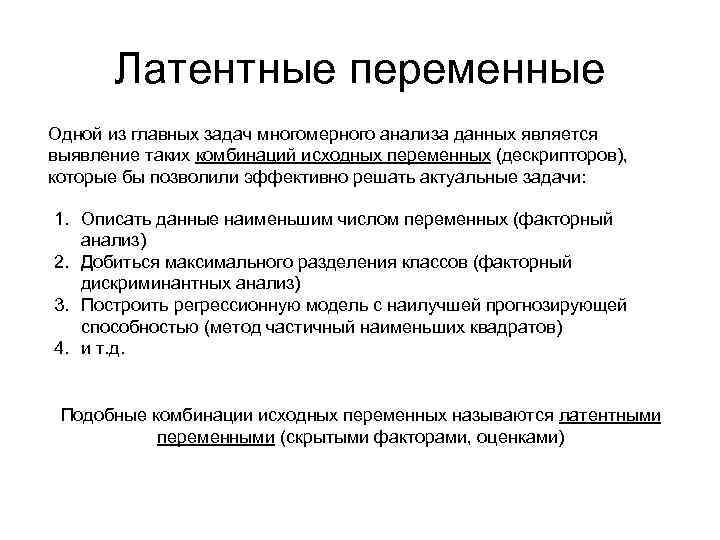 Латентные переменные

Одной из главных задач многомерного анализа данных является выявление таких комбинаций исходных переменных (дескрипторов), которые бы позволили эффективно решать актуальные задачи:

1. Описать данные наименьшим числом переменных (факторный анализ)
2. Добиться максимального разделения классов (факторный дискриминантных анализ)
3. Построить регрессионную модель с наилучшей прогнозирующей способностью (метод частичный наименьших квадратов)
4. и т.д.

Подобные комбинации исходных переменных называются латентными переменными (скрытыми факторами, оценками)